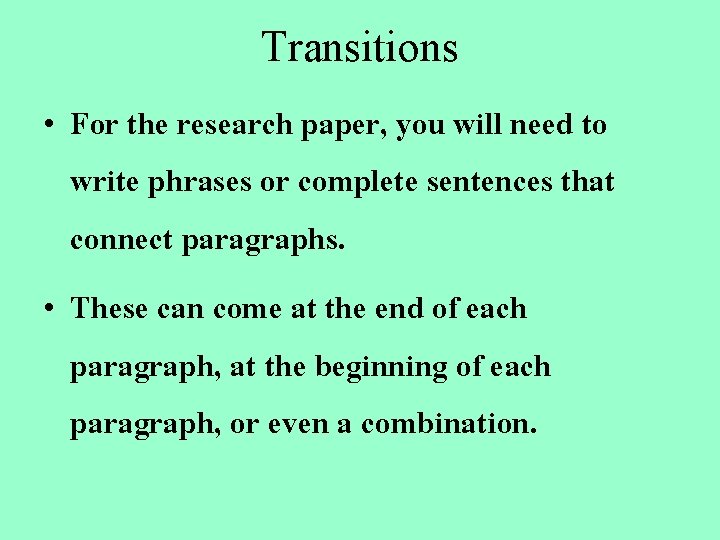 Transitions

• For the research paper, you will need to write phrases or complete sentences that connect paragraphs.

• These can come at the end of each paragraph, at the beginning of each paragraph, or even a combination.